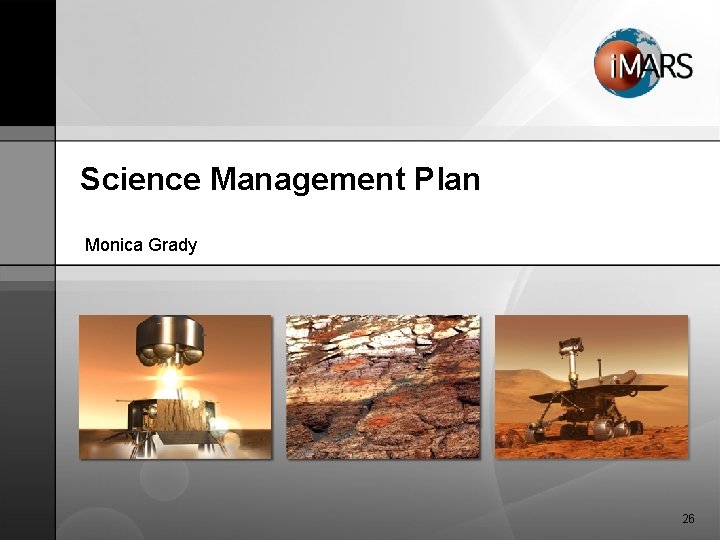 iMARS

Science Management Plan

Monica Grady

26